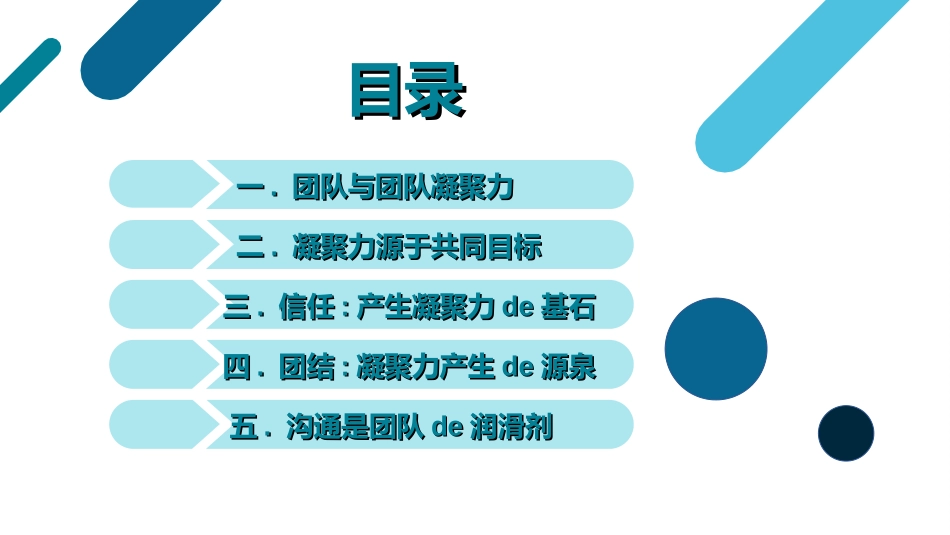 目录

一．团队与团队凝聚力

二．凝聚力源于共同目标

三．信任：产生凝聚力 de 基石

四．团结：凝聚力产生 de 源泉

五．沟通是团队 de 润滑剂